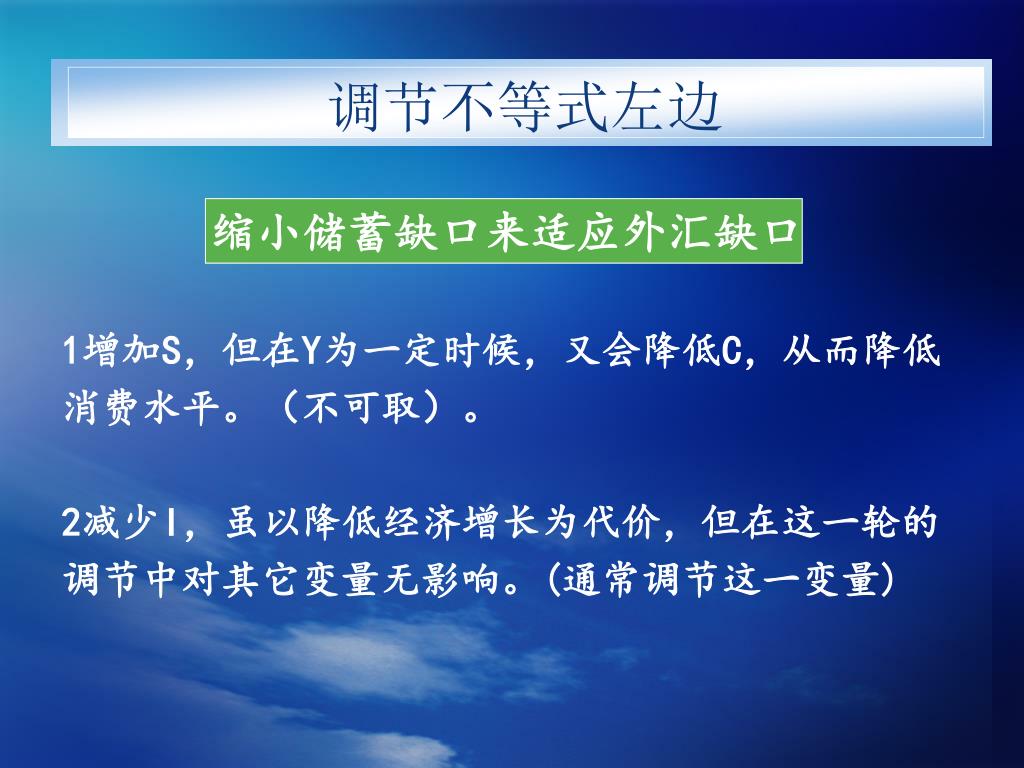 调节不等式左边

缩小储蓄缺口来适应外汇缺口

1增加S，但在Y为一定时候，又会降低C，从而降低消费水平。（不可取）。

2减少I，虽以降低经济增长为代价，但在这一轮的调节中对其它变量无影响。(通常调节这一变量)